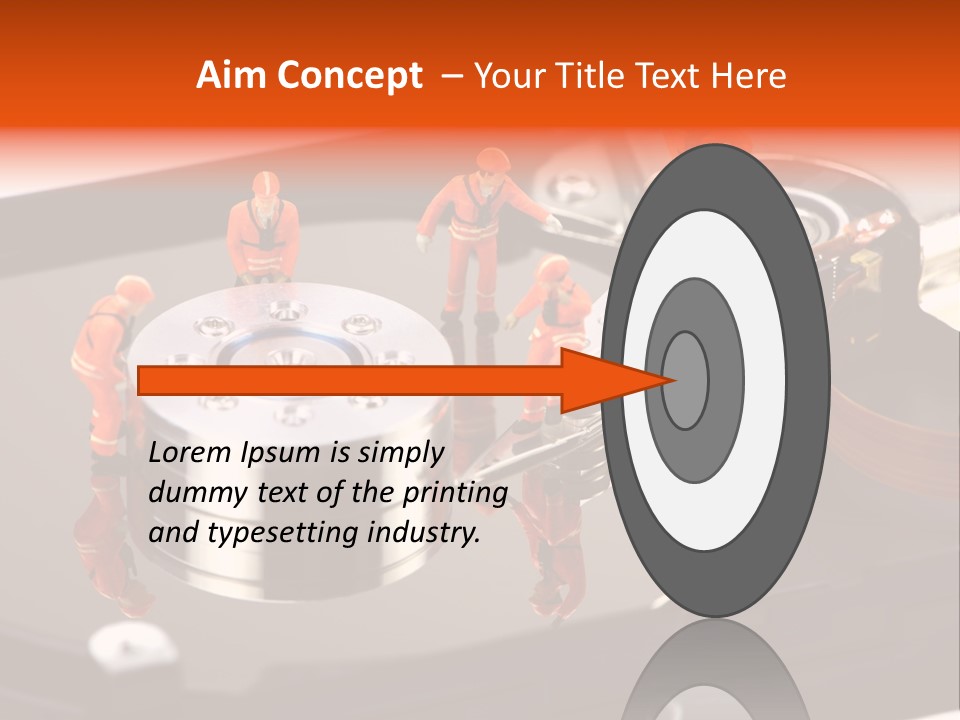 Aim Concept – Your Title Text Here

Lorem Ipsum is simply dummy text of the printing and typesetting industry.